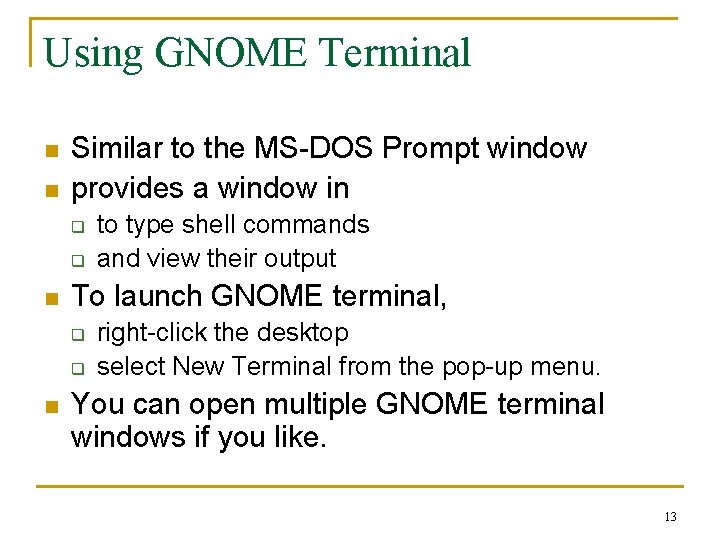 Using GNOME Terminal

- Similar to the MS-DOS Prompt window
- provides a window in
  - to type shell commands
  - and view their output
- To launch GNOME terminal,
  - right-click the desktop
  - select New Terminal from the pop-up menu.
- You can open multiple GNOME terminal windows if you like.

13